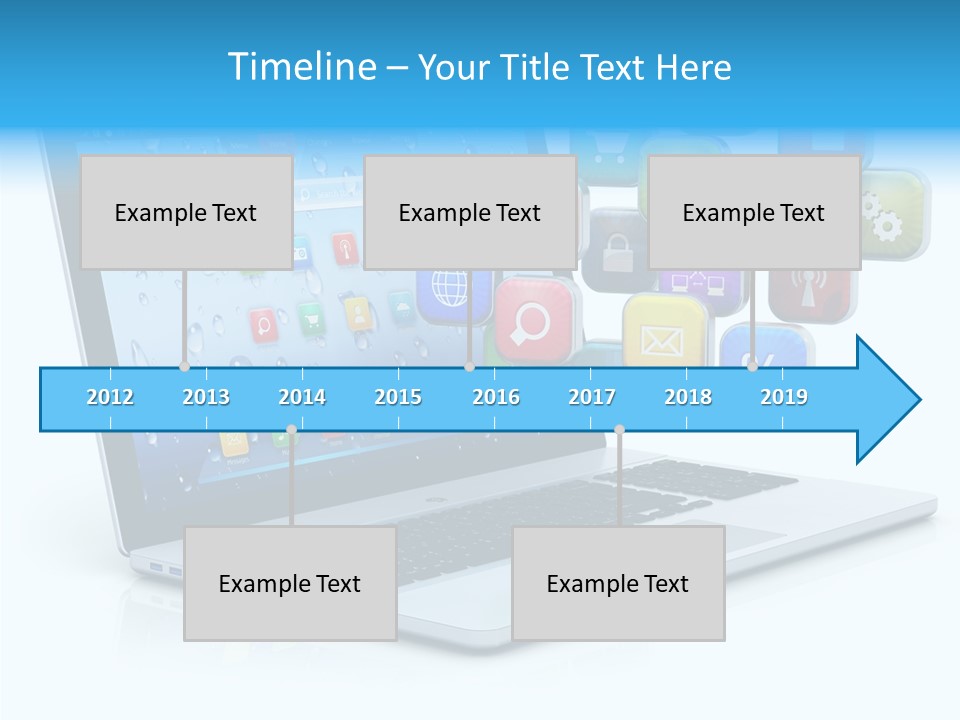 Timeline – Your Title Text Here

Example Text

Example Text

Example Text

2012 2013 2014 2015 2016 2017 2018 2019

Example Text

Example Text